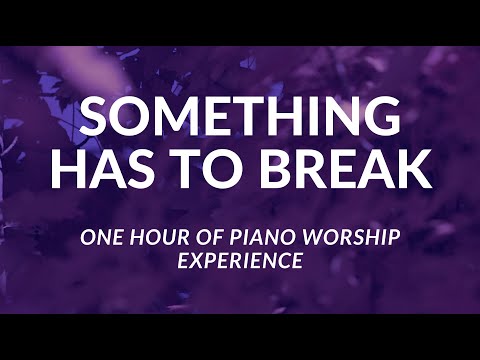 SOMETHING HAS TO BREAK

ONE HOUR OF PIANO WORSHIP EXPERIENCE